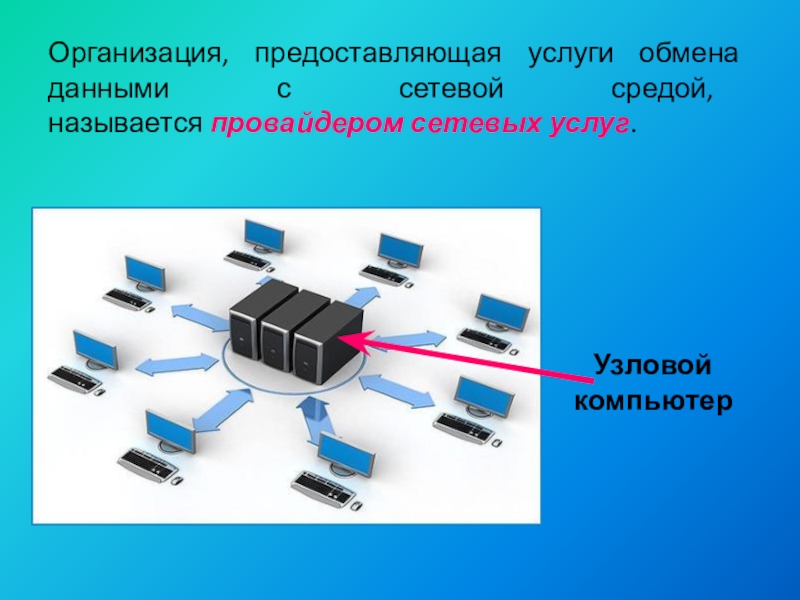 Организация, предоставляющая услуги обмена данными с сетевой средой, называется провайдером сетевых услуг.

Узловой компьютер